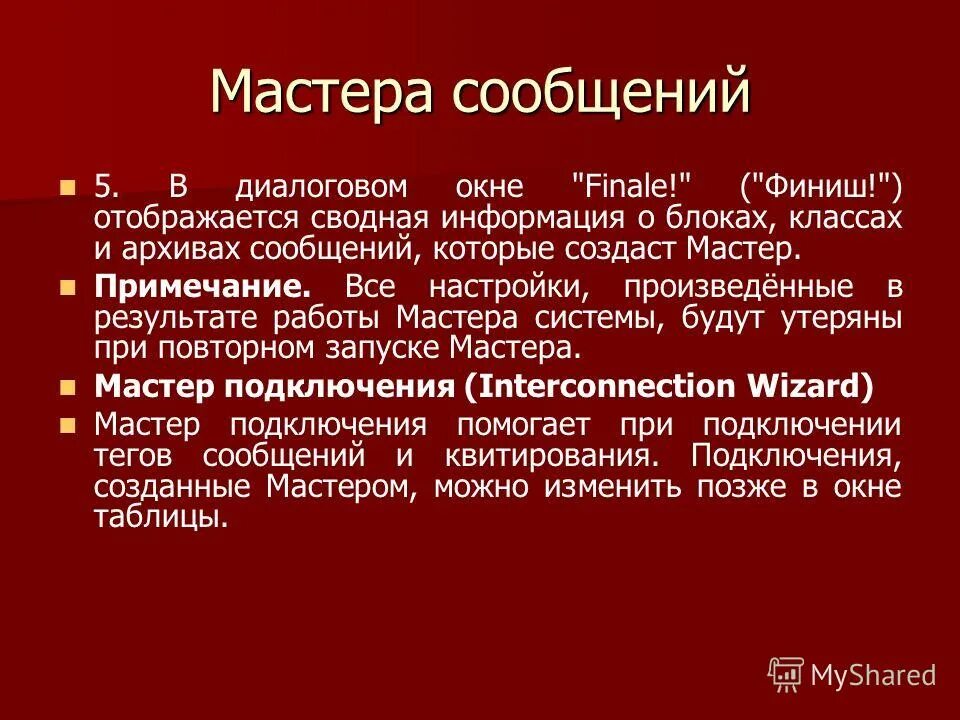 Мастера сообщений

5. В диалоговом окне "Finale!" ("Финиш!") отображается сводная информация о блоках, классах и архивах сообщений, которые создаст Мастер.

Примечание. Все настройки, произведённые в результате работы Мастера системы, будут утеряны при повторном запуске Мастера.

Мастер подключения (Interconnection Wizard)

Мастер подключения помогает при подключении тегов сообщений и квитирования. Подключения, созданные Мастером, можно изменить позже в окне таблицы.

MyShared